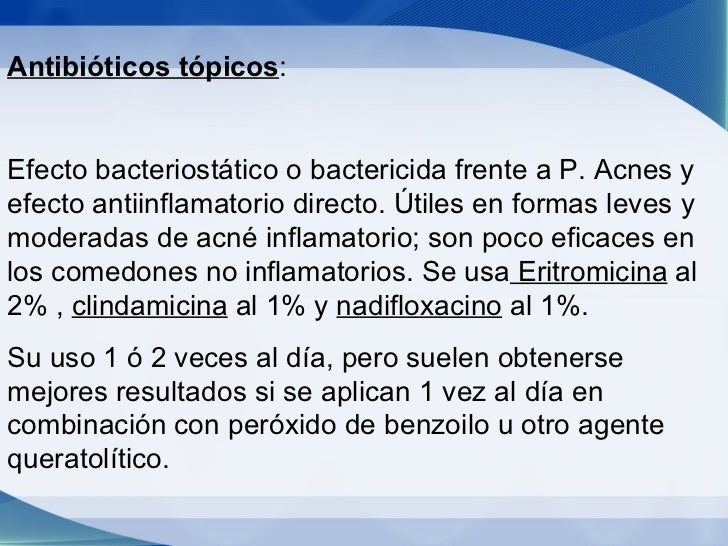 Antibióticos tópicos:

Efecto bacteriostático o bactericida frente a P. Acnes y efecto antiinflamatorio directo. Útiles en formas leves y moderadas de acné inflamatorio; son poco eficaces en los comedones no inflamatorios. Se usa Eritromicina al 2% , clindamicina al 1% y nadifloxacino al 1%.

Su uso 1 ó 2 veces al día, pero suelen obtenerse mejores resultados si se aplican 1 vez al día en combinación con peróxido de benzoilo u otro agente queratolítico.